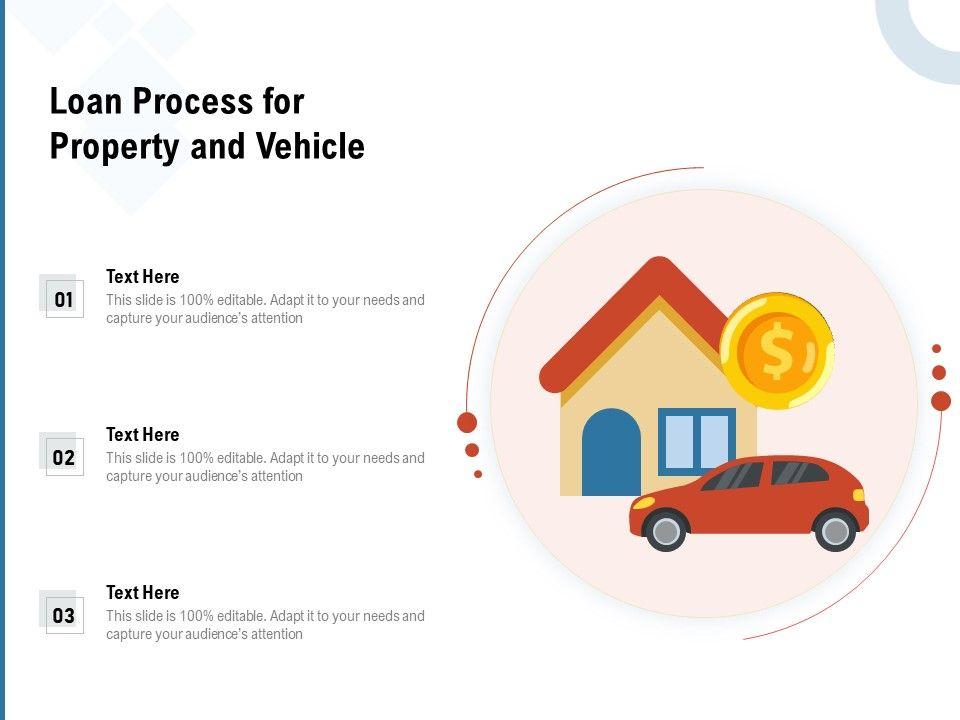 Loan Process for Property and Vehicle

01

Text Here

This slide is 100% editable. Adapt it to your needs and capture your audience's attention

02

Text Here

This slide is 100% editable. Adapt it to your needs and capture your audience's attention

03

Text Here

This slide is 100% editable. Adapt it to your needs and capture your audience's attention

$